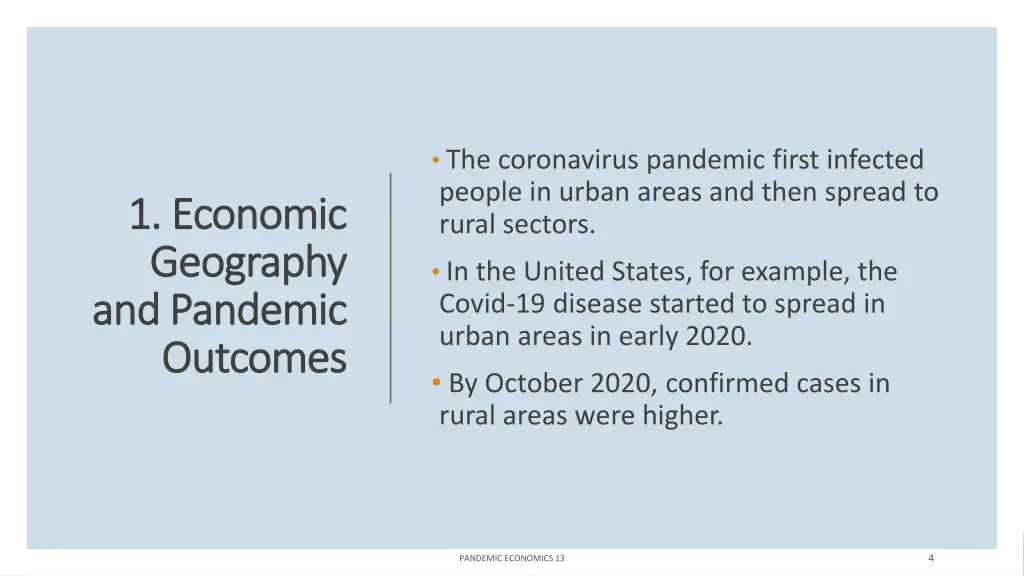 1. Economic Geography and Pandemic Outcomes

• The coronavirus pandemic first infected people in urban areas and then spread to rural sectors.

• In the United States, for example, the Covid-19 disease started to spread in urban areas in early 2020.

• By October 2020, confirmed cases in rural areas were higher.

PANDEMIC ECONOMICS 13

4